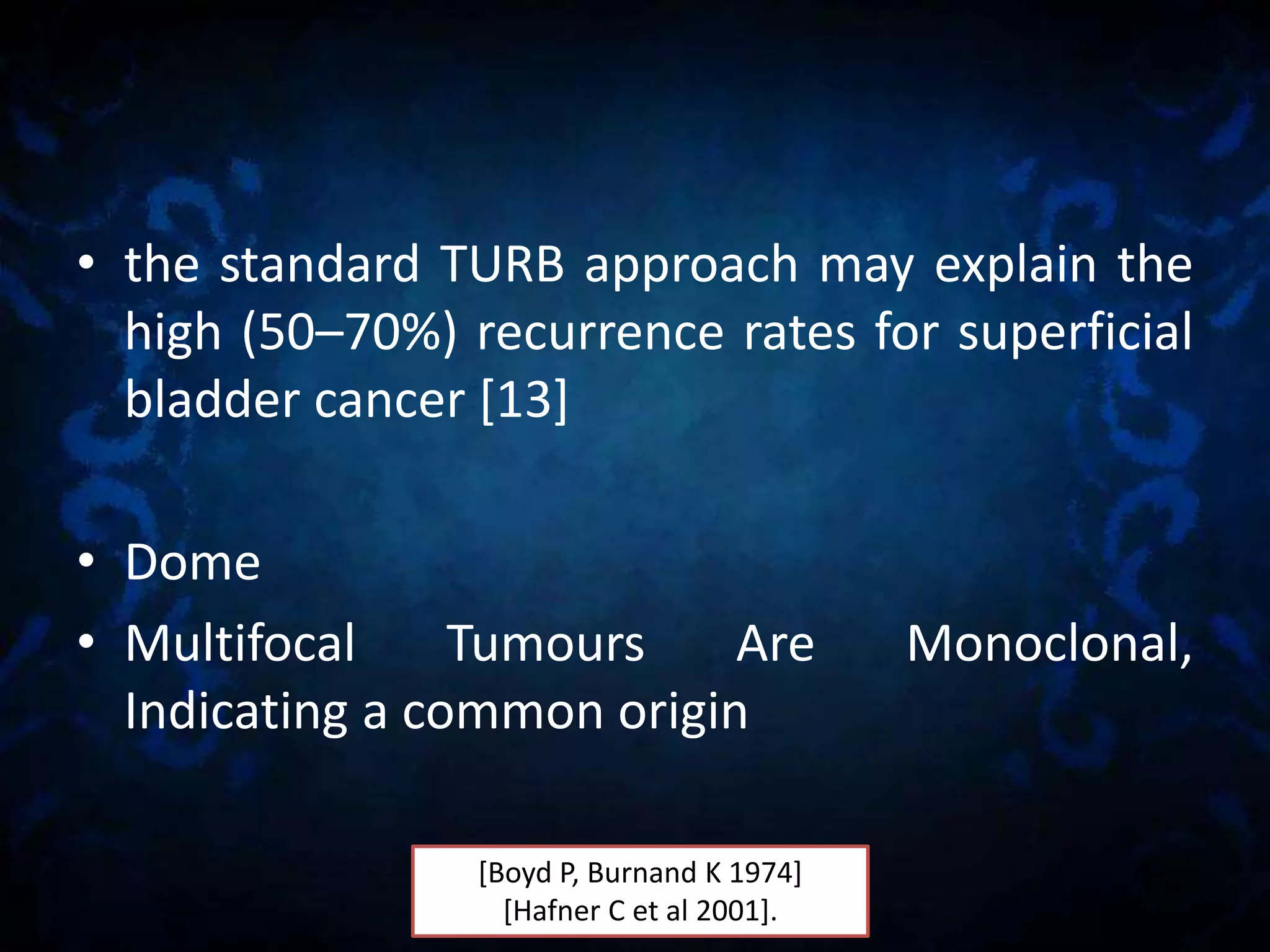 • the standard TURB approach may explain the high (50–70%) recurrence rates for superficial bladder cancer [13]

• Dome

• Multifocal Tumours Are Monoclonal, Indicating a common origin

[Boyd P, Burnand K 1974]
[Hafner C et al 2001].